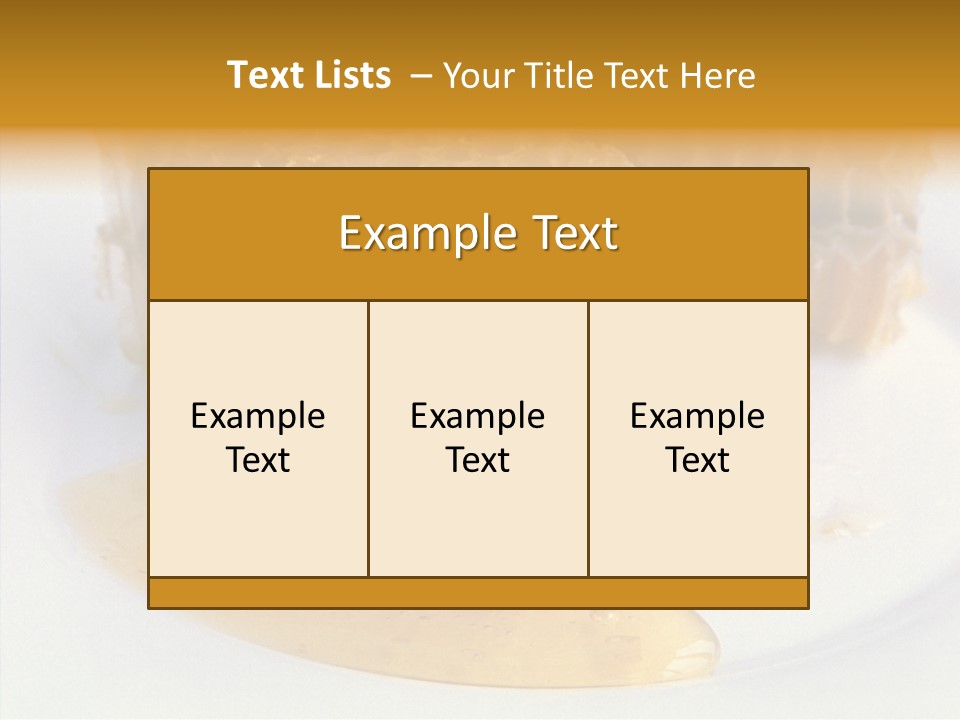 Text Lists – Your Title Text Here

Example Text

Example Text

Example Text

Example Text